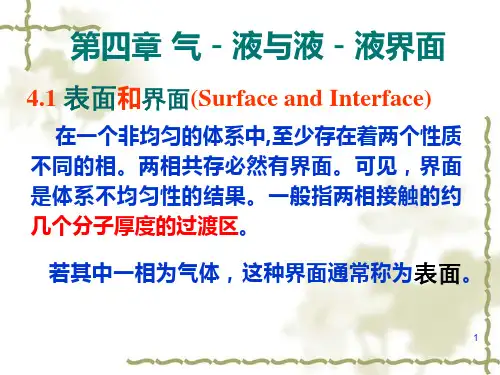 第四章 气 - 液与液 - 液界面

4.1 表面和界面(Surface and Interface)

在一个非均匀的体系中,至少存在着两个性质不同的相。两相共存必然有界面。可见，界面是体系不均匀性的结果。一般指两相接触的约几个分子厚度的过渡区。

若其中一相为气体，这种界面通常称为表面。

1